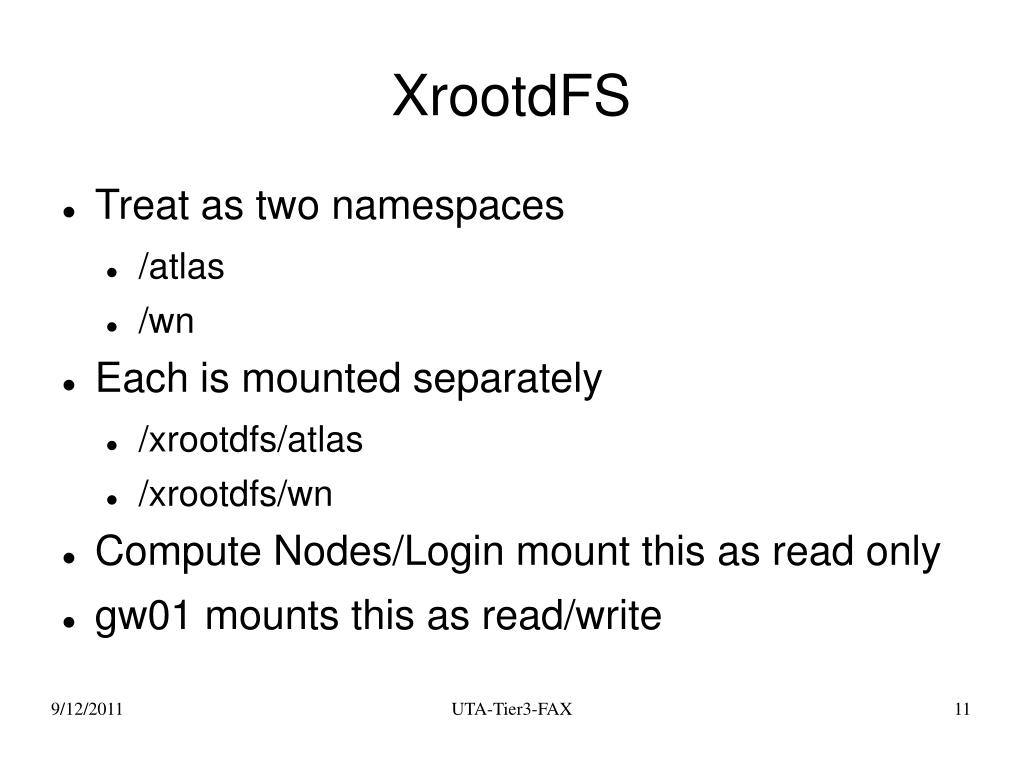 XrootdFS

- Treat as two namespaces
  - /atlas
  - /wn
- Each is mounted separately
  - /xrootdfs/atlas
  - /xrootdfs/wn
- Compute Nodes/Login mount this as read only
- gw01 mounts this as read/write

9/12/2011

UTA-Tier3-FAX

11